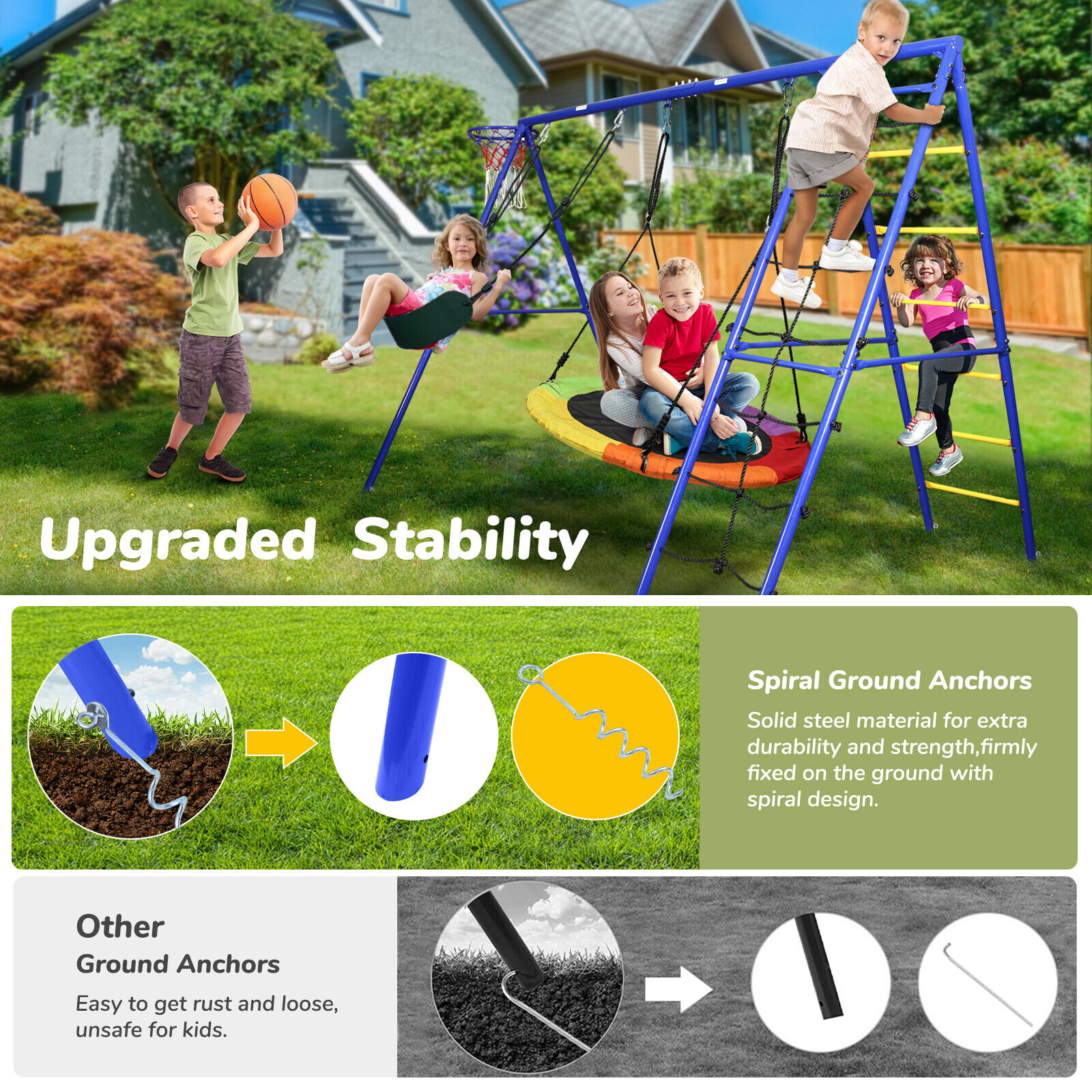 Upgraded Stability

Spiral Ground Anchors

Solid steel material for extra durability and strength,firmly fixed on the ground with spiral design.

Other
Ground Anchors

Easy to get rust and loose, unsafe for kids.